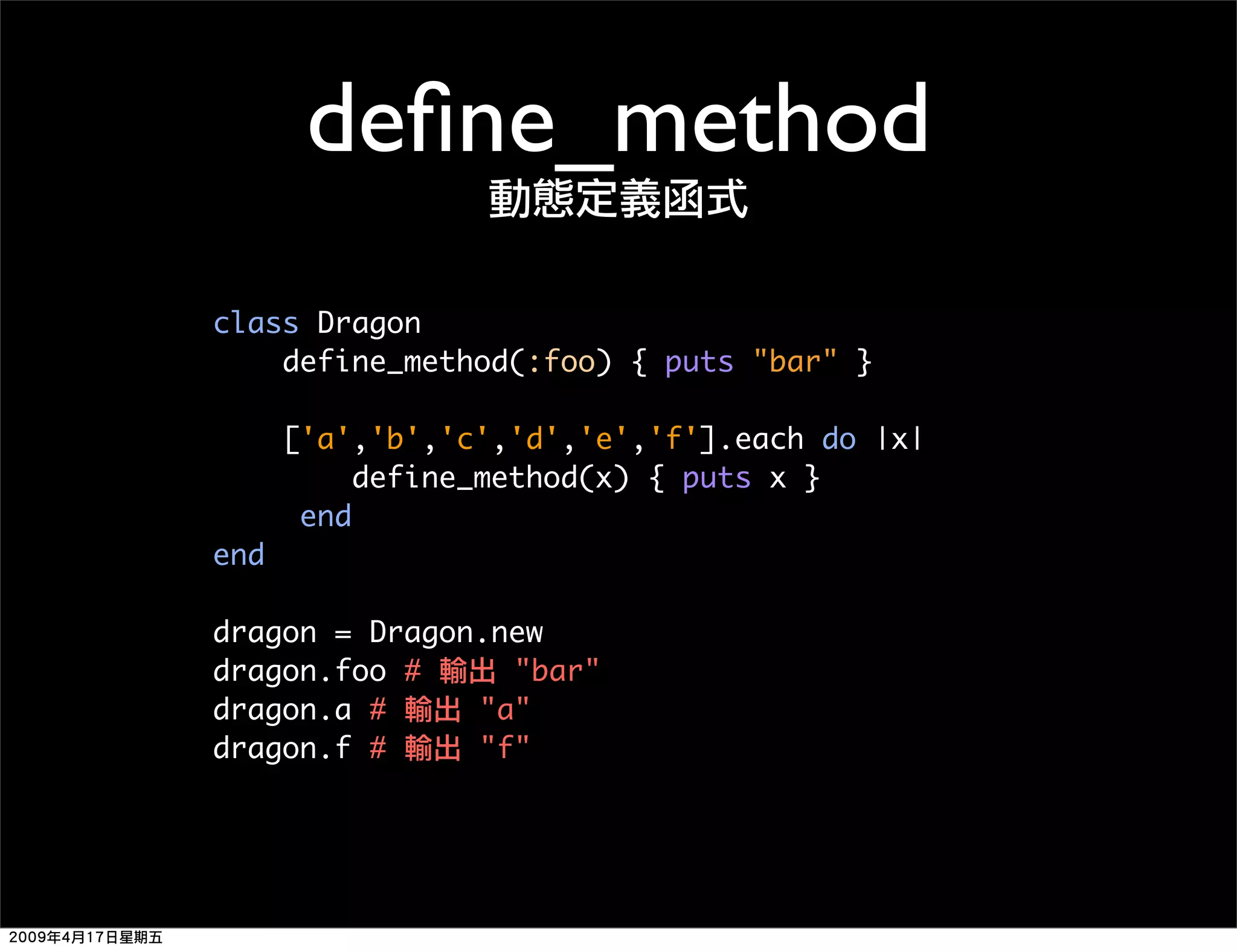 define_method
動態定義函式

class Dragon
    define_method(:foo) { puts "bar" }

    ['a','b','c','d','e','f'].each do |x|
        define_method(x) { puts x }
    end
end

dragon = Dragon.new
dragon.foo # 輸出 "bar"
dragon.a # 輸出 "a"
dragon.f # 輸出 "f"

2009年4月17日星期五